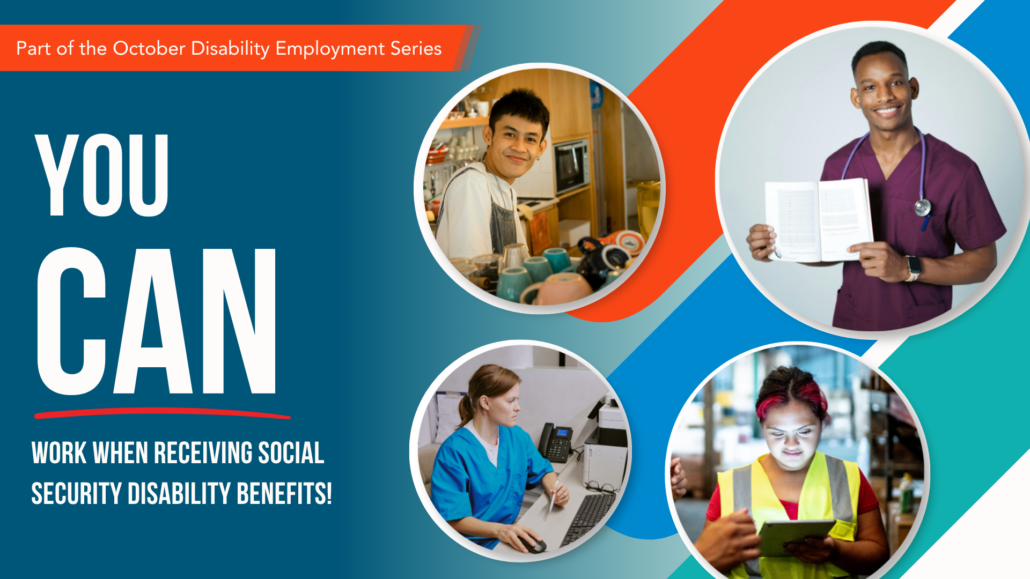 Part of the October Disability Employment Series

YOU CAN

WORK WHEN RECEIVING SOCIAL SECURITY DISABILITY BENEFITS!